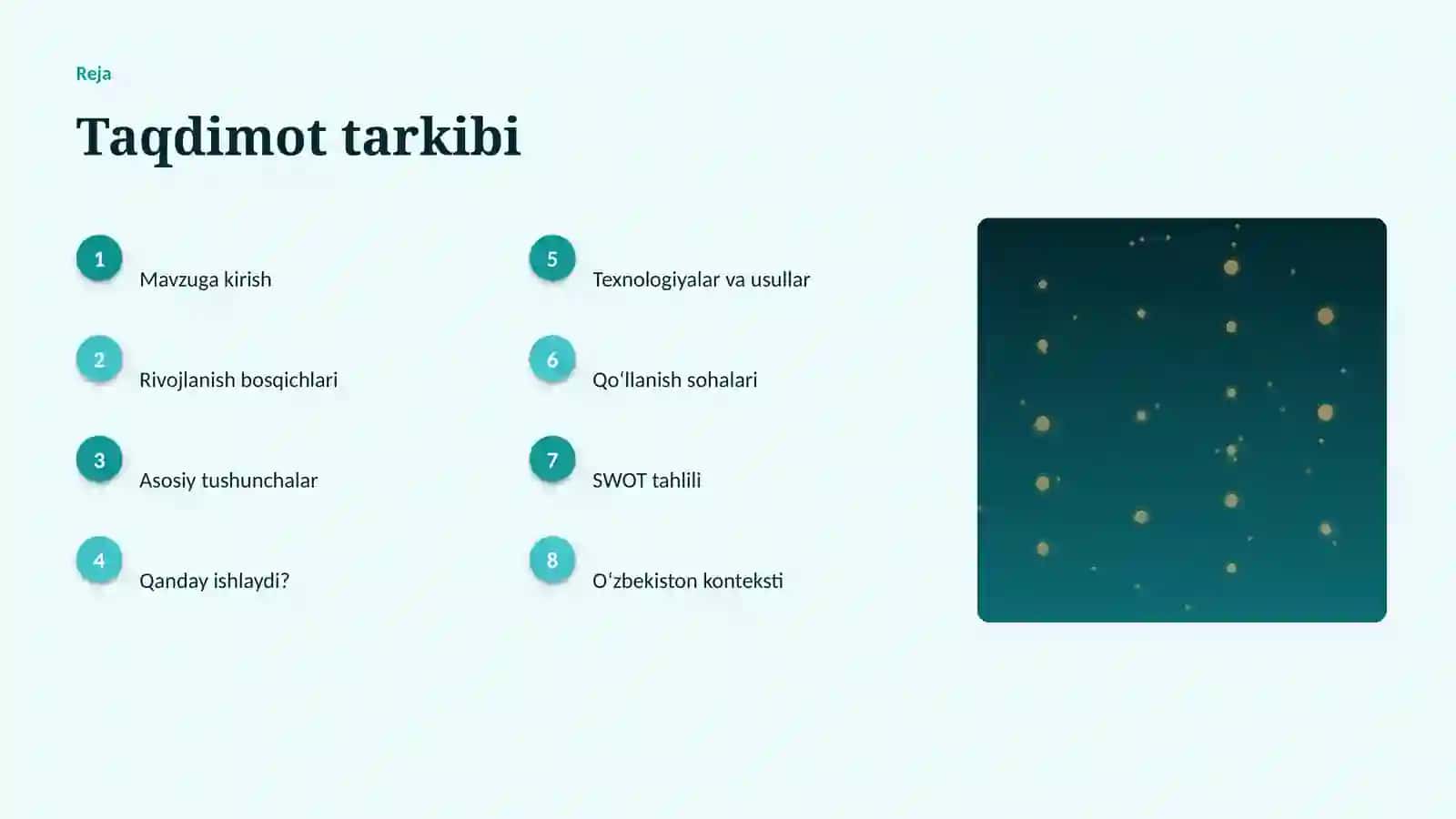 Reja

Taqdimot tarkibi

1
Mavzuga kirish

2
Rivojlanish bosqichlari

3
Asosiy tushunchalar

4
Qanday ishlaydi?

5
Texnologiyalar va usullar

6
Qoʻllanish sohalari

7
SWOT tahlili

8
Oʻzbekiston konteksti